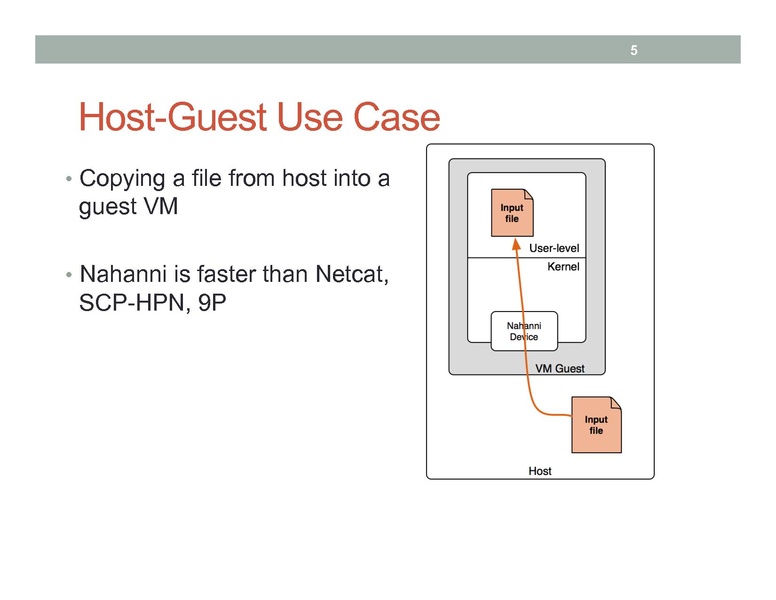 5

Host-Guest Use Case

• Copying a file from host into a guest VM

• Nahanni is faster than Netcat, SCP-HPN, 9P

Input file

User-level

Kernel

Nahanni Device

VM Guest

Input file

Host